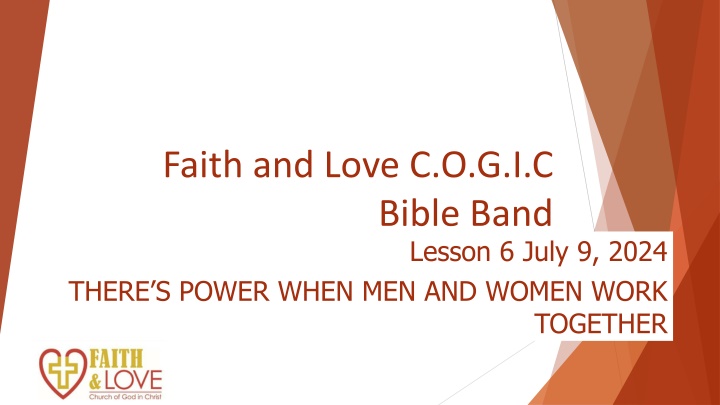 Faith and Love C.O.G.I.C
Bible Band

Lesson 6 July 9, 2024

THERE'S POWER WHEN MEN AND WOMEN WORK TOGETHER

FAITH
& LOVE
Church of God in Christ